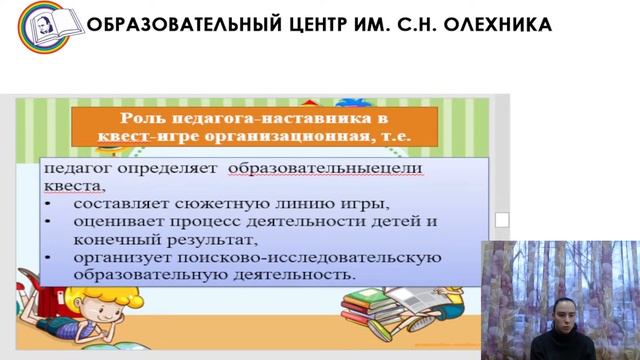 ОБРАЗОВАТЕЛЬНЫЙ ЦЕНТР ИМ. С.Н. ОЛЕХНИКА

Роль педагога-наставника в квест-игре организационная, т.е.

педагог определяет образовательныецели квеста,

• составляет сюжетную линию игры,
• оценивает процесс деятельности детей и конечный результат,
• организует поисково-исследовательскую образовательную деятельность.